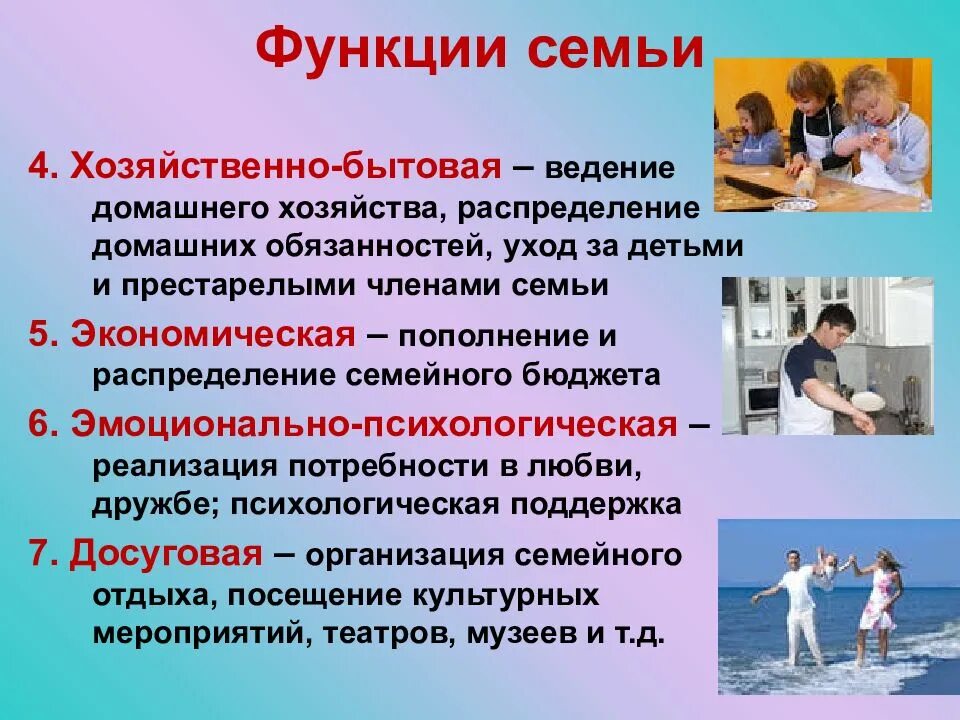 Функции семьи

4. Хозяйственно-бытовая – ведение домашнего хозяйства, распределение домашних обязанностей, уход за детьми и престарелыми членами семьи

5. Экономическая – пополнение и распределение семейного бюджета

6. Эмоционально-психологическая – реализация потребности в любви, дружбе; психологическая поддержка

7. Досуговая – организация семейного отдыха, посещение культурных мероприятий, театров, музеев и т.д.